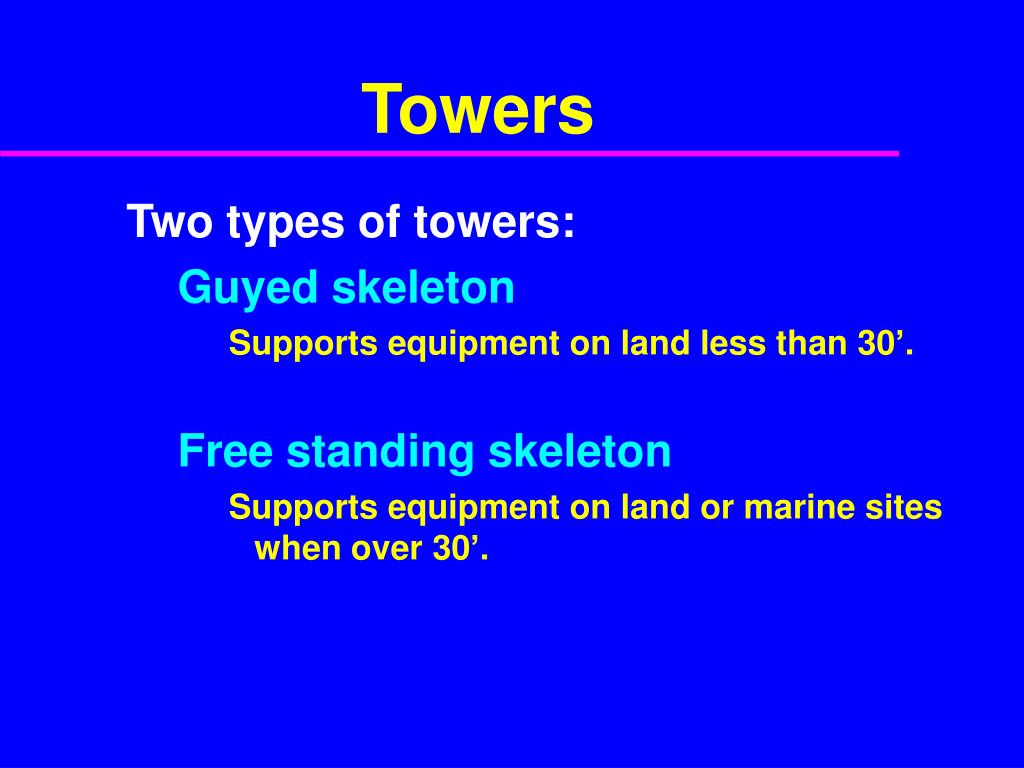 Towers

Two types of towers:

Guyed skeleton

Supports equipment on land less than 30’.

Free standing skeleton

Supports equipment on land or marine sites when over 30’.